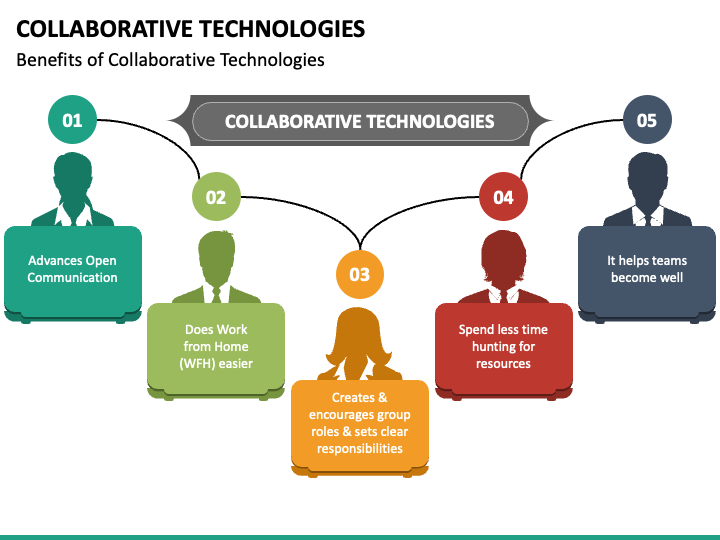 COLLABORATIVE TECHNOLOGIES

Benefits of Collaborative Technologies

COLLABORATIVE TECHNOLOGIES

01

Advances Open Communication

02

Does Work from Home (WFH) easier

03

Creates & encourages group roles & sets clear responsibilities

04

Spend less time hunting for resources

05

It helps teams become well